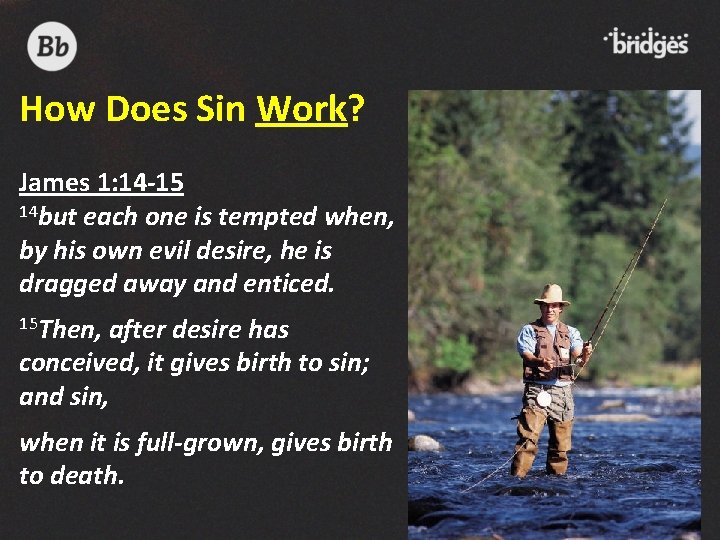 Bb

bridges

How Does Sin Work?

James 1:14-15
$^{14}$but each one is tempted when, by his own evil desire, he is dragged away and enticed.

$^{15}$Then, after desire has conceived, it gives birth to sin; and sin,

when it is full-grown, gives birth to death.